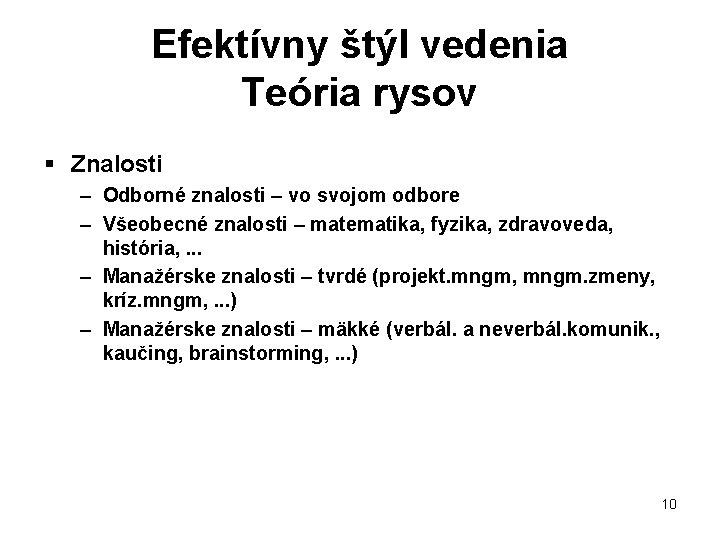 Efektívny štýl vedenia
Teória rysov

▪ Znalosti
– Odborné znalosti – vo svojom odbore
– Všeobecné znalosti – matematika, fyzika, zdravoveda, história, ...
– Manažérske znalosti – tvrdé (projekt.mngm, mngm.zmeny, kríz.mngm, ...)
– Manažérske znalosti – mäkké (verbál. a neverbál.komunik., kaučing, brainstorming, ...)

10